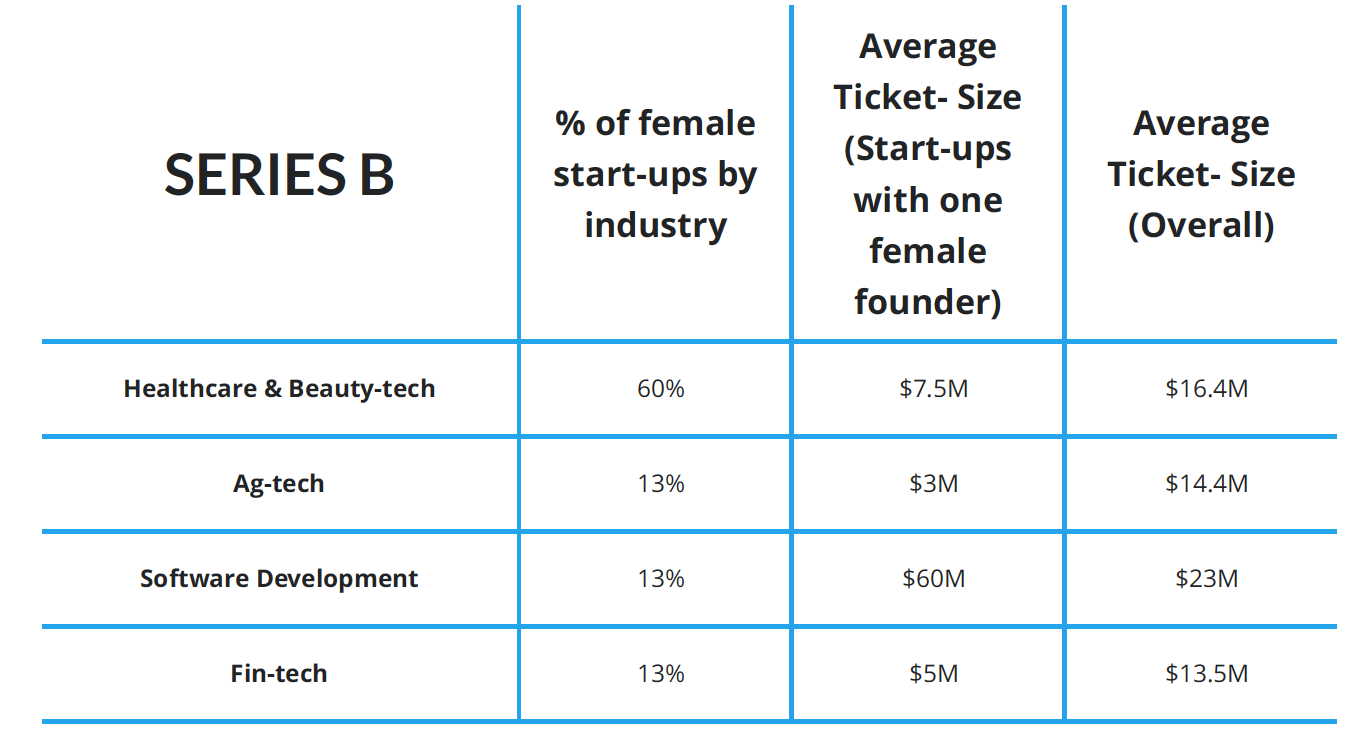 | SERIES B | % of female start-ups by industry | Average Ticket- Size (Start-ups with one female founder) | Average Ticket- Size (Overall) |
|---|---|---|---|
| Healthcare & Beauty-tech | 60% | \$7.5M | \$16.4M |
| Ag-tech | 13% | \$3M | \$14.4M |
| Software Development | 13% | \$60M | \$23M |
| Fin-tech | 13% | \$5M | \$13.5M |